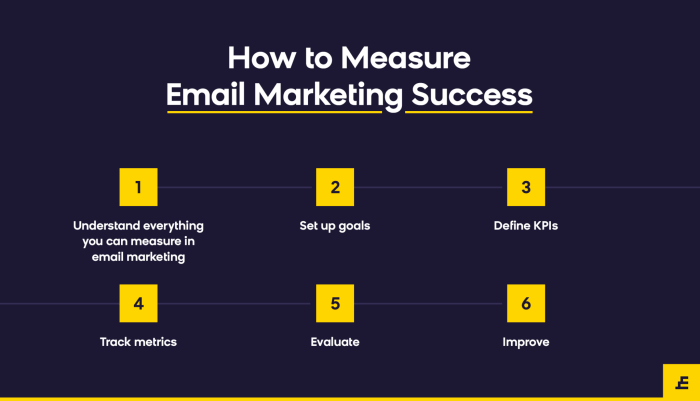 How to Measure
Email Marketing Success

1
Understand everything you can measure in email marketing

2
Set up goals

3
Define KPIs

4
Track metrics

5
Evaluate

6
Improve